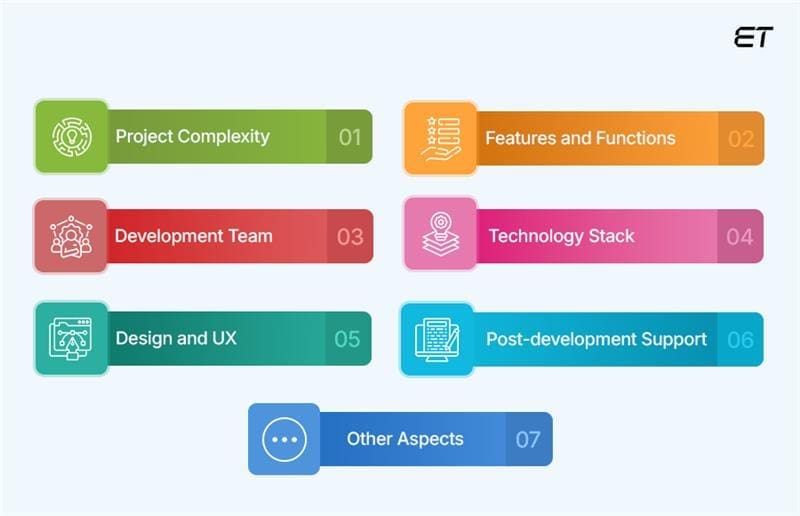 ET

Project Complexity 01

Features and Functions 02

Development Team 03

Technology Stack 04

Design and UX 05

Post-development Support 06

Other Aspects 07